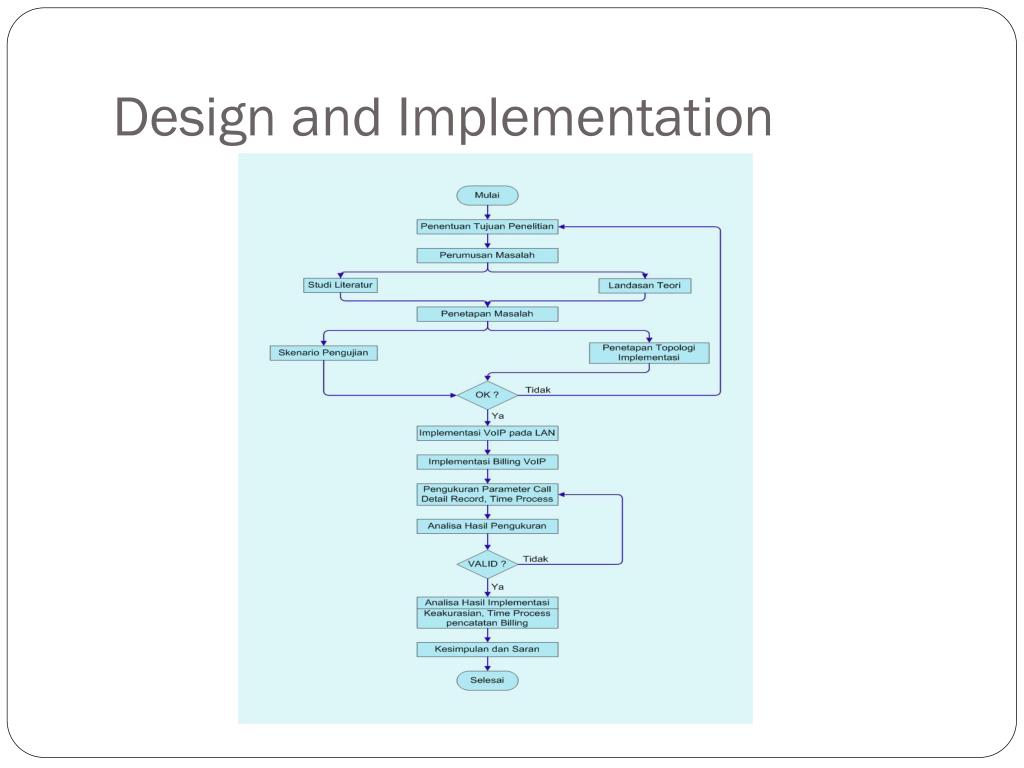 Design and Implementation

Mulai

Penentuan Tujuan Penelitian

Perumusan Masalah

Studi Literatur

Landasan Teori

Penetapan Masalah

Skenario Pengujian

Penetapan Topologi Implementasi

OK ?

Tidak

Ya

Implementasi VoIP pada LAN

Implementasi Billing VoIP

Pengukuran Parameter Call Detail Record, Time Process

Analisa Hasil Pengukuran

VALID ?

Tidak

Ya

Analisa Hasil Implementasi Keakurasian, Time Process pencatatan Billing

Kesimpulan dan Saran

Selesai